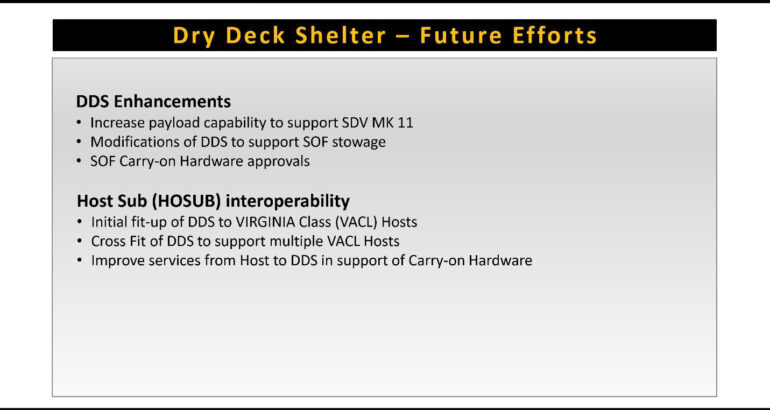 Dry Deck Shelter – Future Efforts

DDS Enhancements
• Increase payload capability to support SDV MK 11
• Modifications of DDS to support SOF stowage
• SOF Carry-on Hardware approvals

Host Sub (HOSUB) interoperability
• Initial fit-up of DDS to VIRGINIA Class (VACL) Hosts
• Cross Fit of DDS to support multiple VACL Hosts
• Improve services from Host to DDS in support of Carry-on Hardware